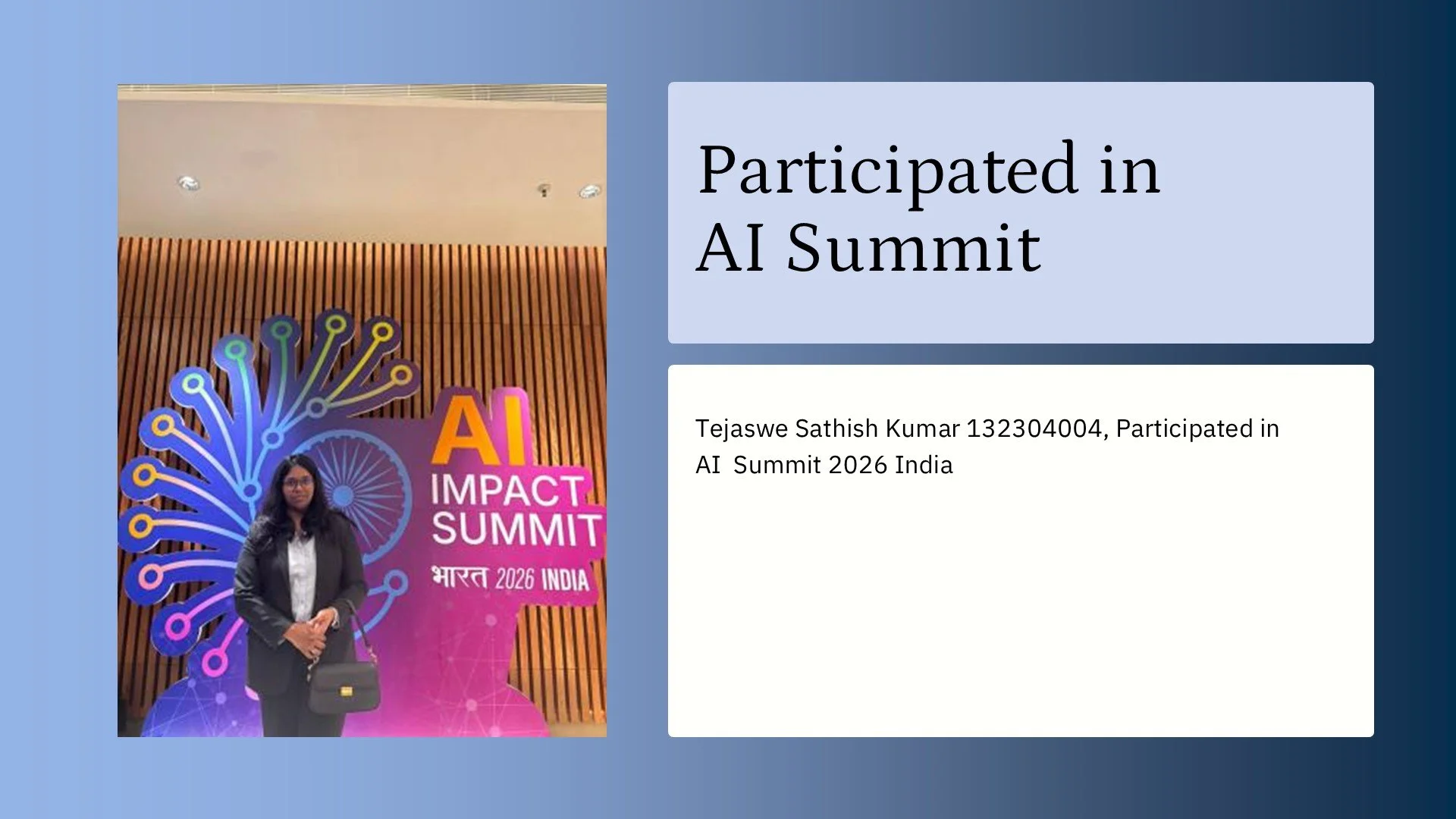 AI
IMPACT
SUMMIT
भारत 2026 INDIA

Participated in
AI Summit

Tejaswe Sathish Kumar 132304004, Participated in AI Summit 2026 India